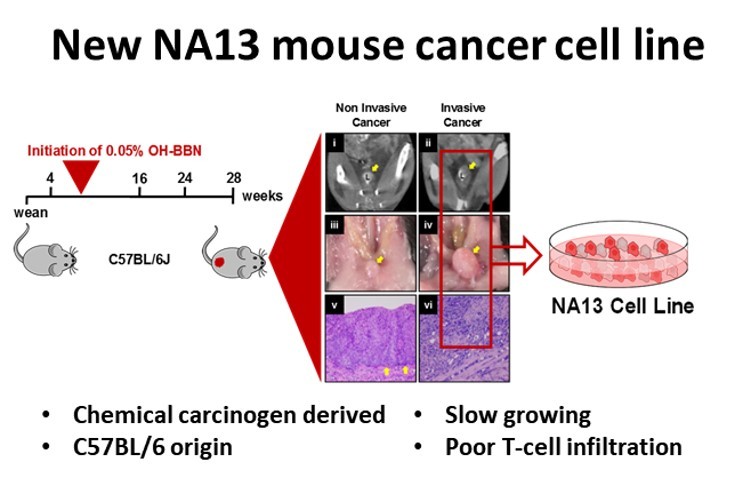 New NA13 mouse cancer cell line

Initiation of 0.05% OH-BBN

4 16 24 28 weeks

wean

C57BL/6J

Non Invasive Cancer

Invasive Cancer

i

ii

iii

iv

v

vi

NA13 Cell Line

• Chemical carcinogen derived
• C57BL/6 origin

• Slow growing
• Poor T-cell infiltration